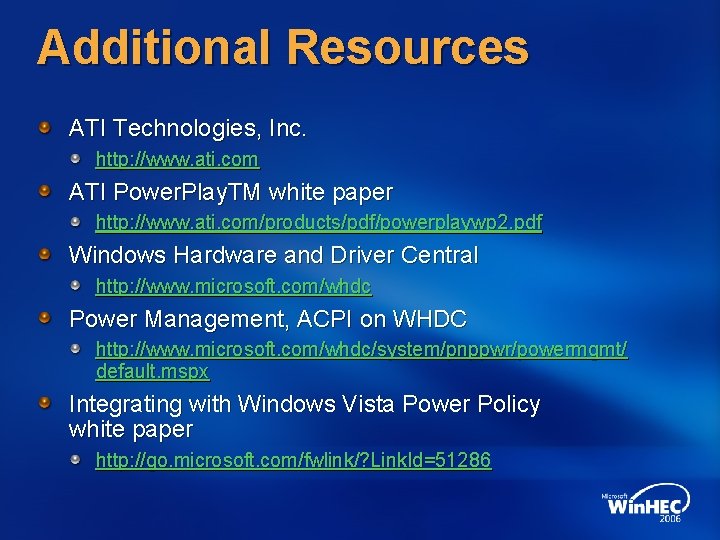 Additional Resources

ATI Technologies, Inc.

http://www.ati.com

ATI PowerPlayTM white paper

http://www.ati.com/products/pdf/powerplaywp2.pdf

Windows Hardware and Driver Central

http://www.microsoft.com/whdc

Power Management, ACPI on WHDC

http://www.microsoft.com/whdc/system/pnppwr/powermgmt/default.mspx

Integrating with Windows Vista Power Policy white paper

http://go.microsoft.com/fwlink/?LinkId=51286

Microsoft WinHEC 2006